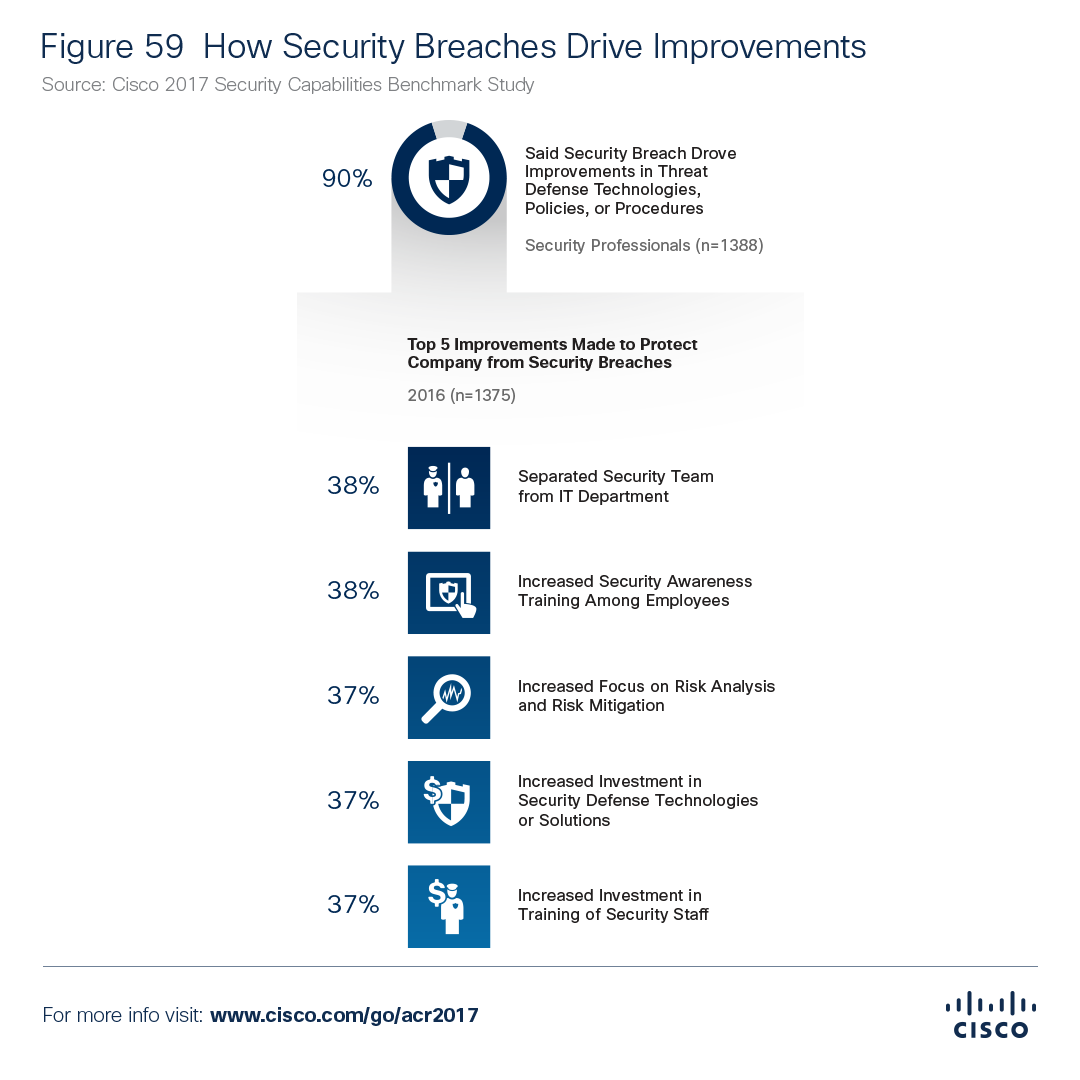 Figure 59  How Security Breaches Drive Improvements
Source: Cisco 2017 Security Capabilities Benchmark Study

90%

Said Security Breach Drove Improvements in Threat Defense Technologies, Policies, or Procedures

Security Professionals (n=1388)

Top 5 Improvements Made to Protect Company from Security Breaches

2016 (n=1375)

38%
Separated Security Team from IT Department

38%
Increased Security Awareness Training Among Employees

37%
Increased Focus on Risk Analysis and Risk Mitigation

37%
Increased Investment in Security Defense Technologies or Solutions

37%
Increased Investment in Training of Security Staff

For more info visit: www.cisco.com/go/acr2017

CISCO